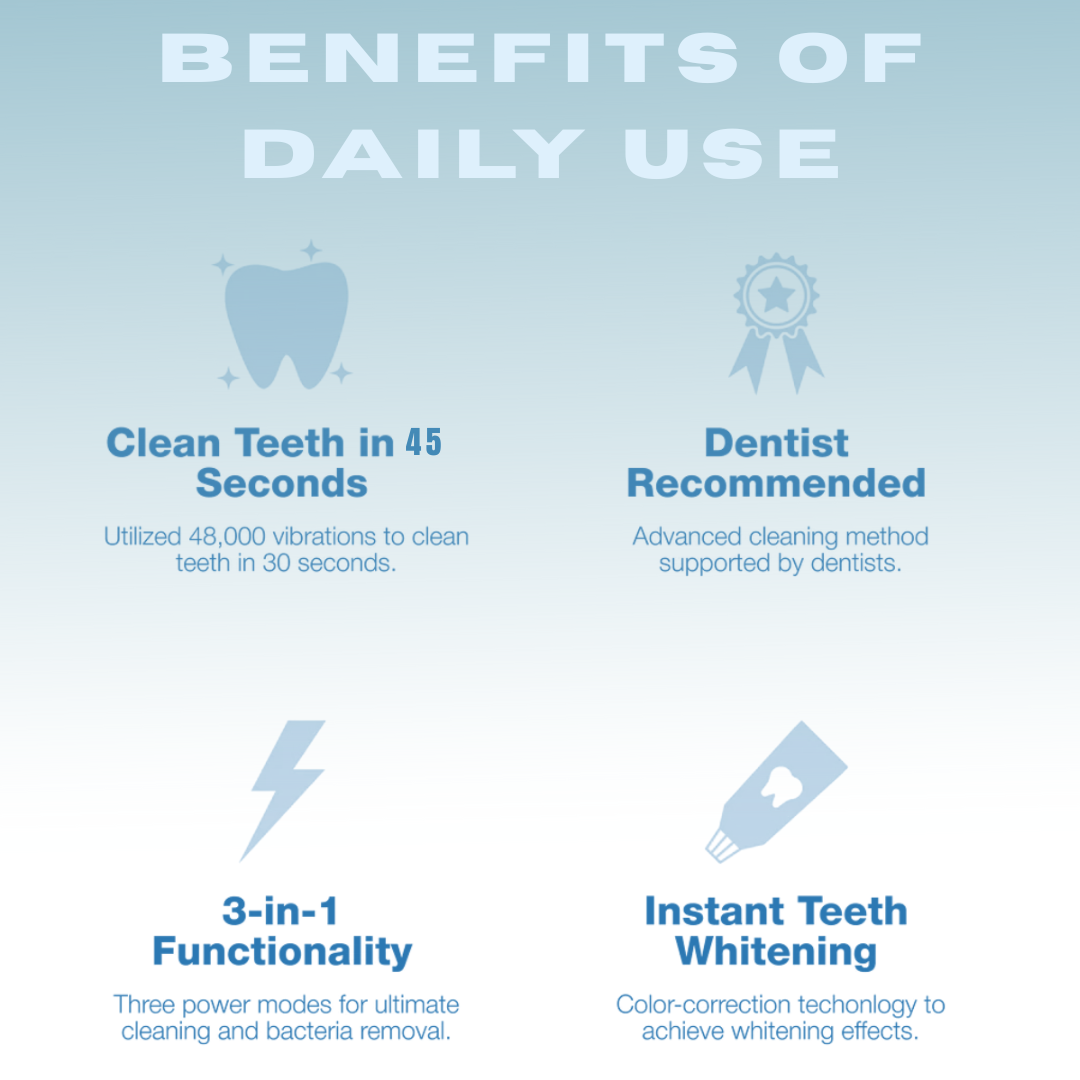 BENEFITS OF DAILY USE

Clean Teeth in 45 Seconds

Utilized 48,000 vibrations to clean teeth in 30 seconds.

Dentist Recommended

Advanced cleaning method supported by dentists.

3-in-1 Functionality

Three power modes for ultimate cleaning and bacteria removal.

Instant Teeth Whitening

Color-correction techonlogy to achieve whitening effects.